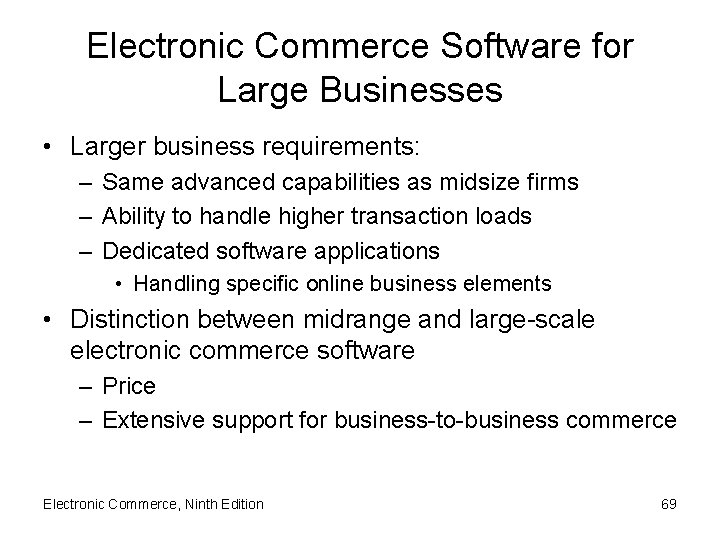 Electronic Commerce Software for Large Businesses

• Larger business requirements:
– Same advanced capabilities as midsize firms
– Ability to handle higher transaction loads
– Dedicated software applications
• Handling specific online business elements

• Distinction between midrange and large-scale electronic commerce software
– Price
– Extensive support for business-to-business commerce

Electronic Commerce, Ninth Edition

69